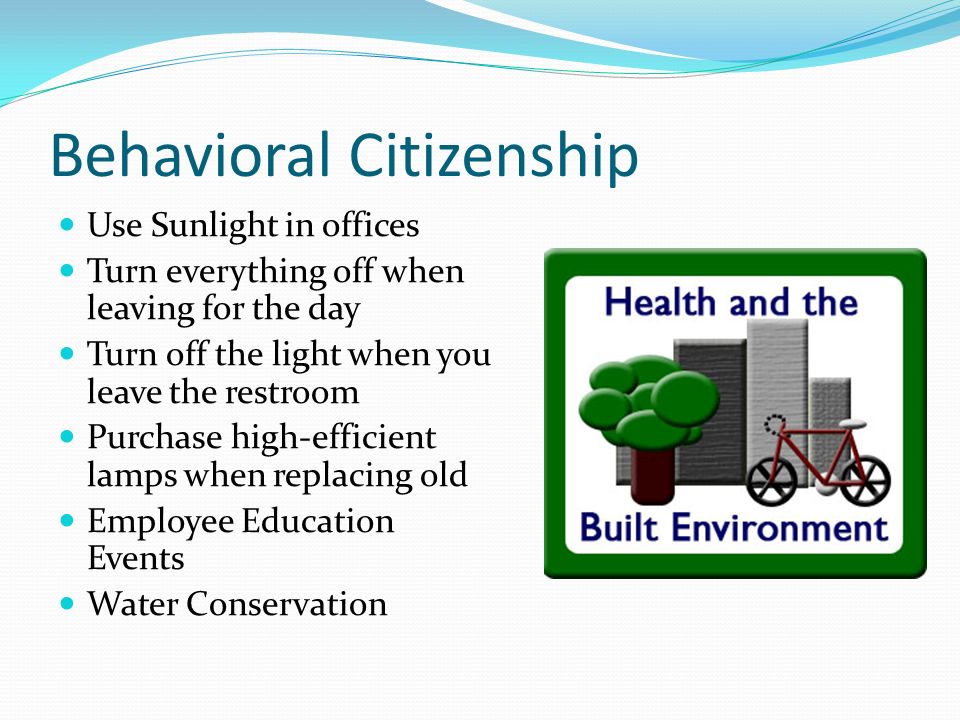 Behavioral Citizenship

- Use Sunlight in offices
- Turn everything off when leaving for the day
- Turn off the light when you leave the restroom
- Purchase high-efficient lamps when replacing old
- Employee Education Events
- Water Conservation

Health and the
Built Environment